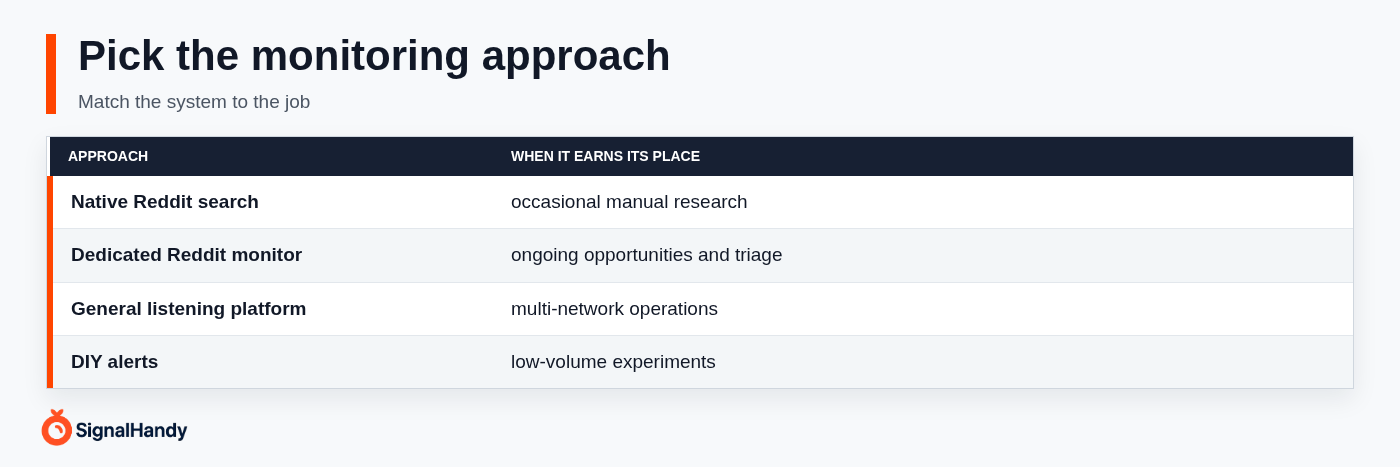 Pick the monitoring approach

Match the system to the job

| APPROACH | WHEN IT EARNS ITS PLACE |
|---|---|
| Native Reddit search | occasional manual research |
| Dedicated Reddit monitor | ongoing opportunities and triage |
| General listening platform | multi-network operations |
| DIY alerts | low-volume experiments |

SignalHandy